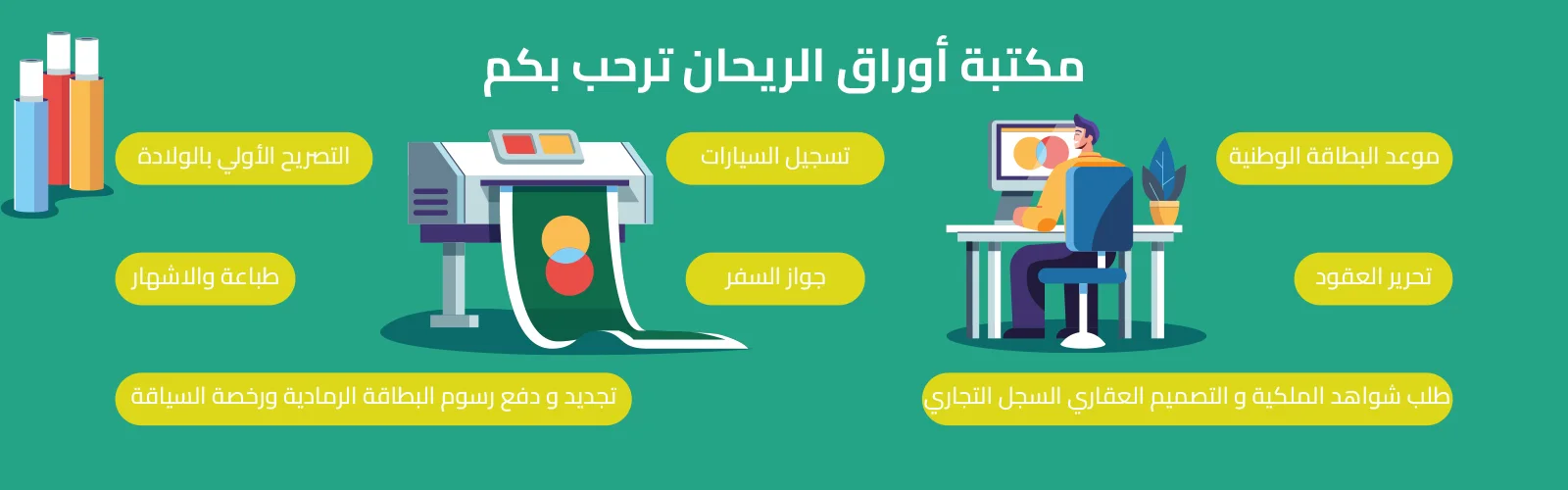 مكتبة أوراق الريحان ترحب بكم

موعد البطاقة الوطنية

تسجيل السيارات

التصريح الأولي بالولادة

تحرير العقود

جواز السفر

طباعة والاشهار

طلب شواهد الملكية و التصميم العقاري السجل التجاري

تجديد و دفع رسوم البطاقة الرمادية ورخصة السياقة